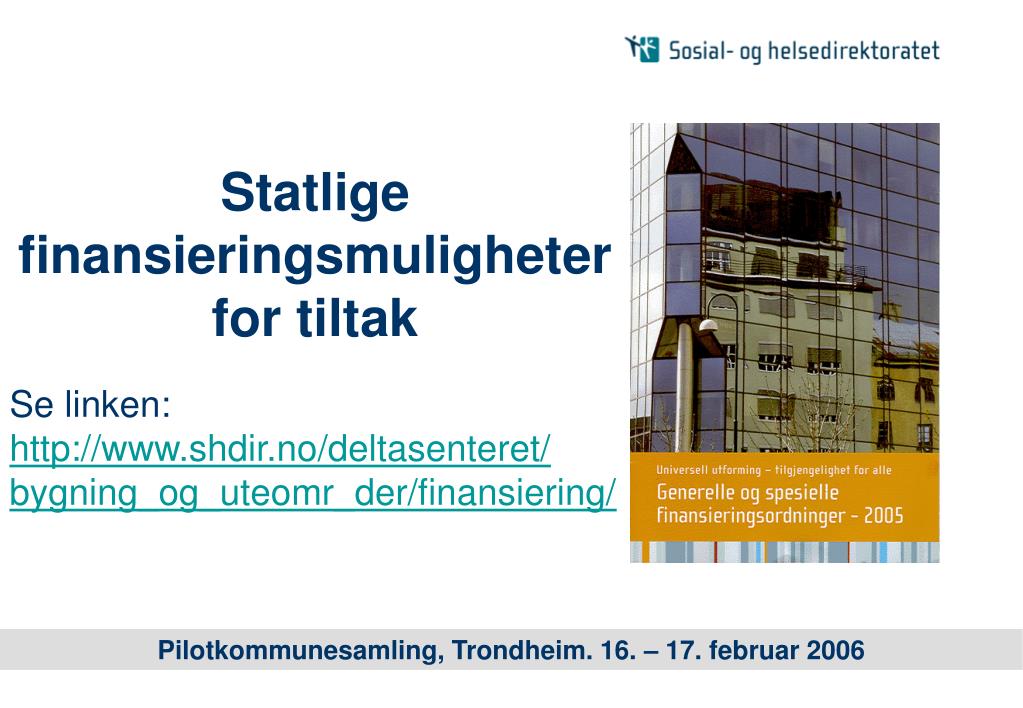 Sosial- og helsedirektoratet

Statlige finansieringsmuligheter for tiltak

Se linken:
http://www.shdir.no/deltasenteret/bygning_og_uteomr_der/finansiering/

Universell utforming – tilgjengelighet for alle
Generelle og spesielle finansieringsordninger - 2005

Pilotkommunesamling, Trondheim. 16. – 17. februar 2006